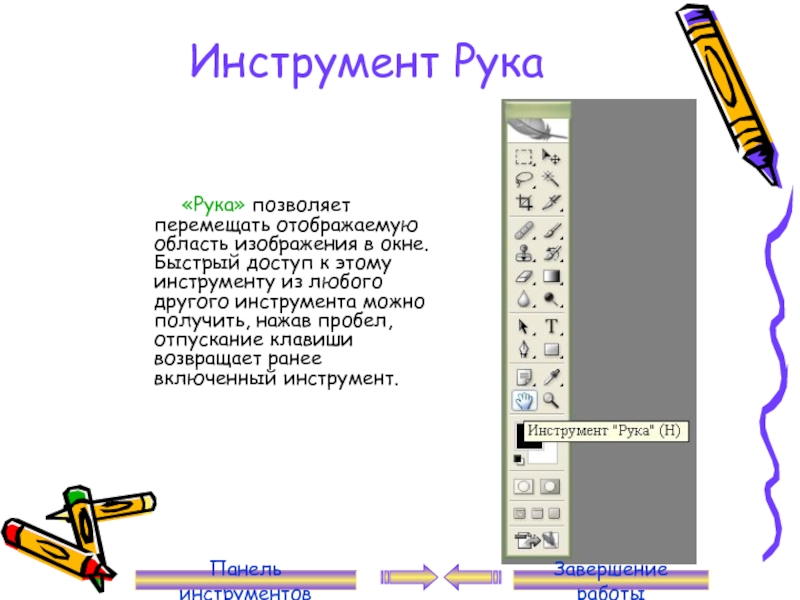 Инструмент Рука

«Рука» позволяет перемещать отображаемую область изображения в окне. Быстрый доступ к этому инструменту из любого другого инструмента можно получить, нажав пробел, отпускание клавиши возвращает ранее включенный инструмент.

T

Инструмент "Рука" (H)

Панель инструментов

Завершение работы